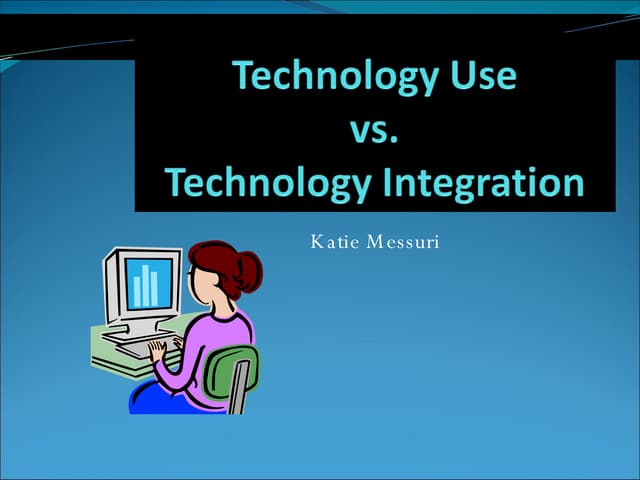 Technology Use
vs.
Technology Integration

Katie Messuri